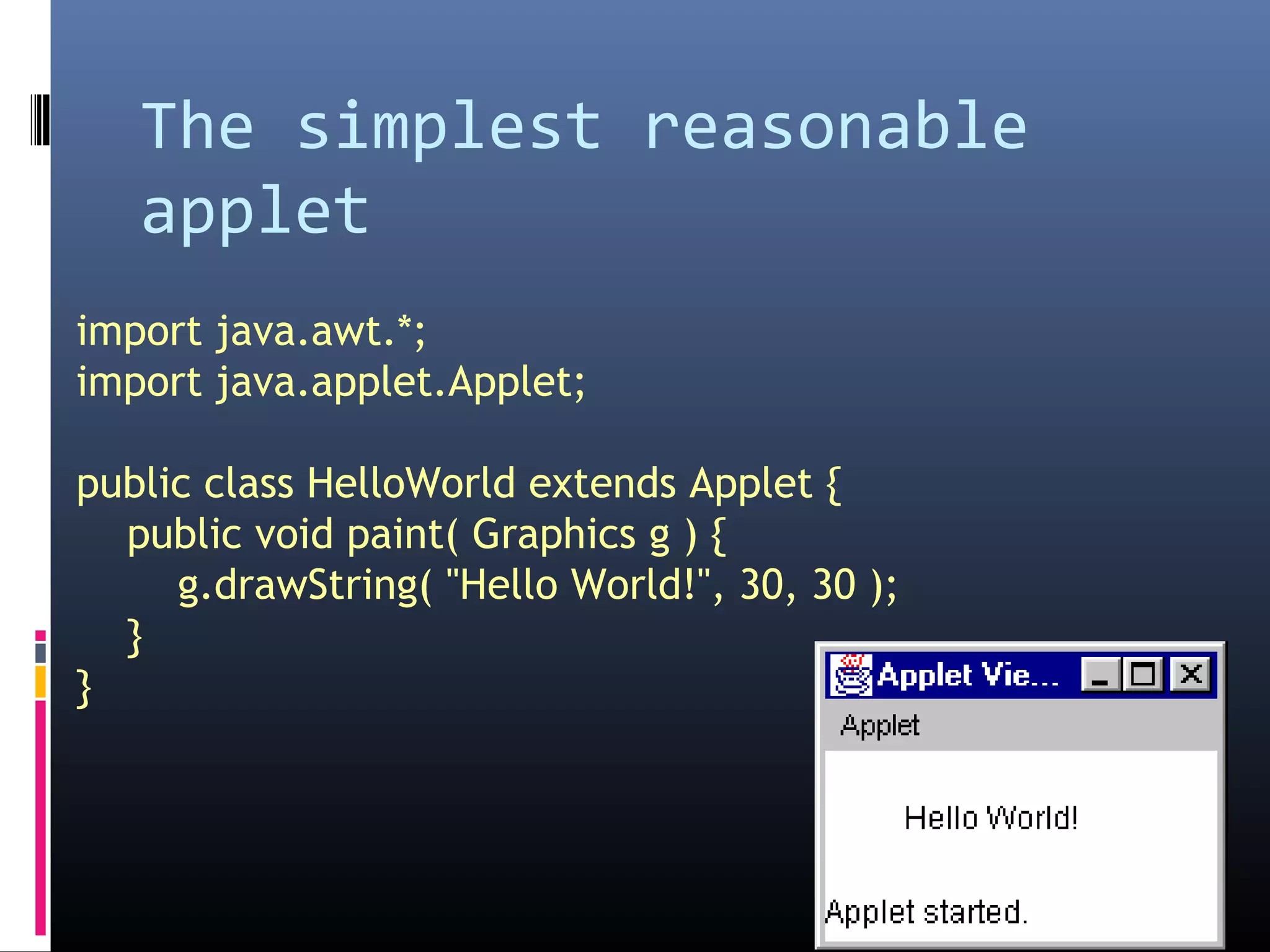 The simplest reasonable applet

import java.awt.*;
import java.applet.Applet;

public class HelloWorld extends Applet {
    public void paint( Graphics g ) {
        g.drawString( "Hello World!", 30, 30 );
    }
}

Applet Vie...

Applet

Hello World!

Applet started.